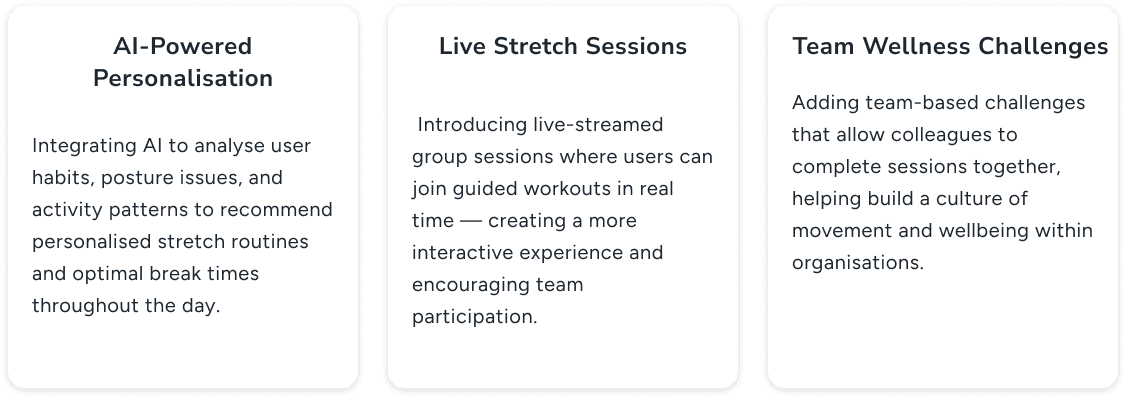 AI-Powered Personalisation

Integrating AI to analyse user habits, posture issues, and activity patterns to recommend personalised stretch routines and optimal break times throughout the day.

Live Stretch Sessions

Introducing live-streamed group sessions where users can join guided workouts in real time — creating a more interactive experience and encouraging team participation.

Team Wellness Challenges

Adding team-based challenges that allow colleagues to complete sessions together, helping build a culture of movement and wellbeing within organisations.